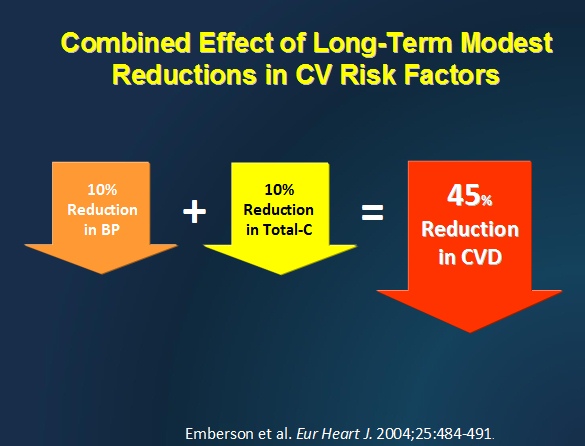 Combined Effect of Long-Term Modest Reductions in CV Risk Factors

10% Reduction in BP

+

10% Reduction in Total-C

=

45% Reduction in CVD

Emberson et al. Eur Heart J. 2004;25:484-491.